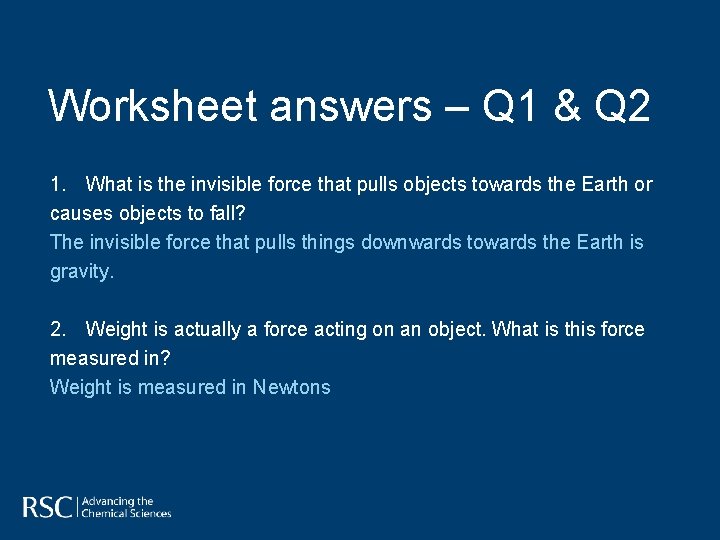 Worksheet answers – Q1 & Q2

1. What is the invisible force that pulls objects towards the Earth or causes objects to fall?
The invisible force that pulls things downwards towards the Earth is gravity.

2. Weight is actually a force acting on an object. What is this force measured in?
Weight is measured in Newtons

RSC | Advancing the Chemical Sciences